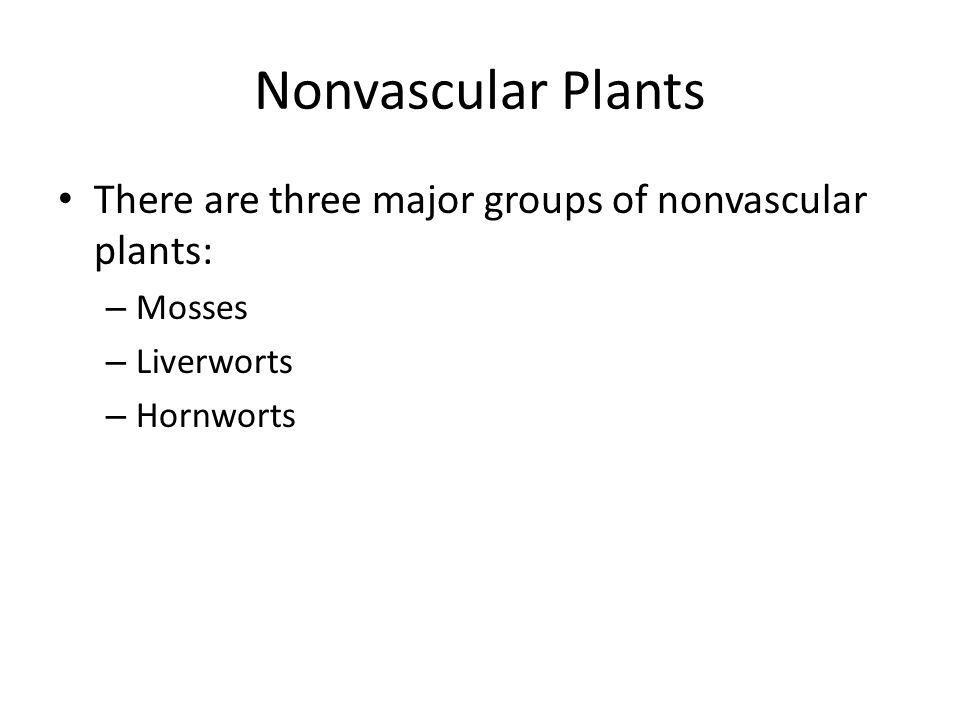 Nonvascular Plants

• There are three major groups of nonvascular plants:
– Mosses
– Liverworts
– Hornworts